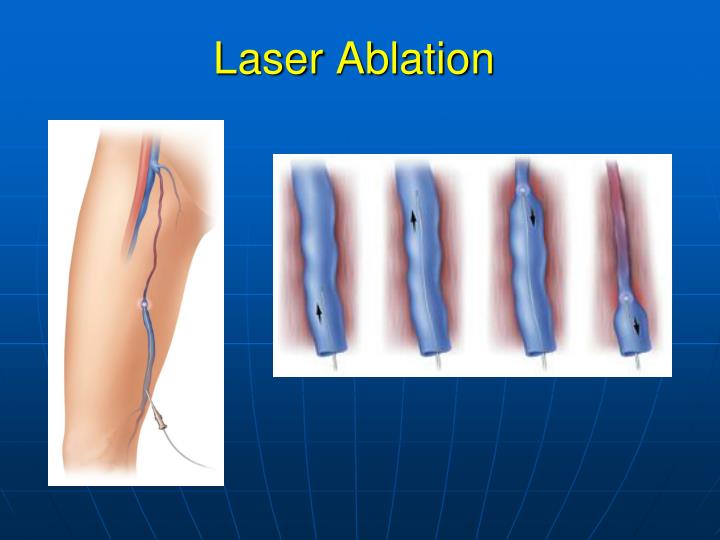 Laser Ablation